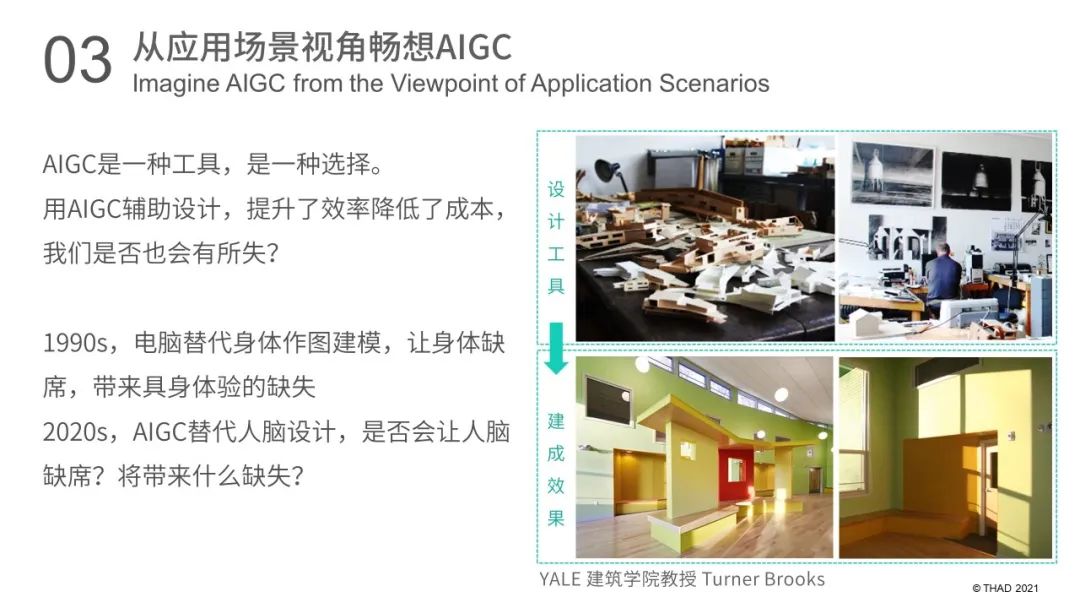 03 从应用场景视角畅想AIGC
Imagine AIGC from the Viewpoint of Application Scenarios

AIGC是一种工具，是一种选择。
用AIGC辅助设计，提升了效率降低了成本，我们是否也会有所失？

1990s，电脑替代身体作图建模，让身体缺席，带来具身体验的缺失
2020s，AIGC替代人脑设计，是否会让人脑缺席？将带来什么缺失？

设计工具

建成效果

YALE 建筑学院教授 Turner Brooks

© THAD 2021